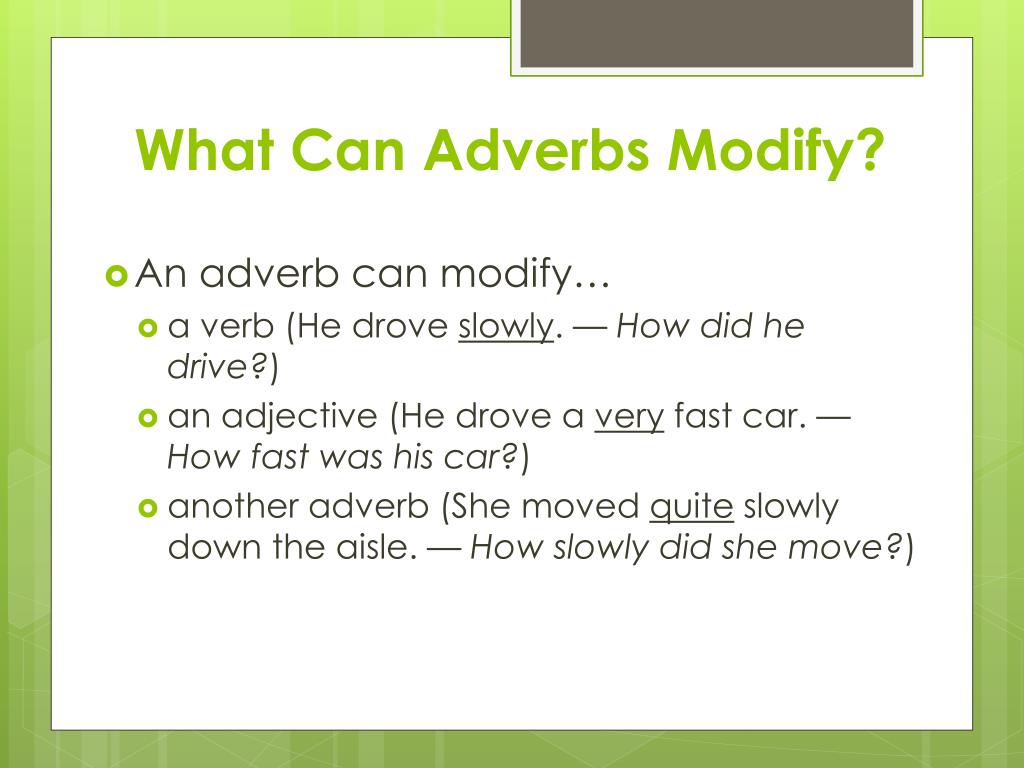 What Can Adverbs Modify?

An adverb can modify…

a verb (He drove slowly. — How did he drive?)

an adjective (He drove a very fast car. — How fast was his car?)

another adverb (She moved quite slowly down the aisle. — How slowly did she move?)